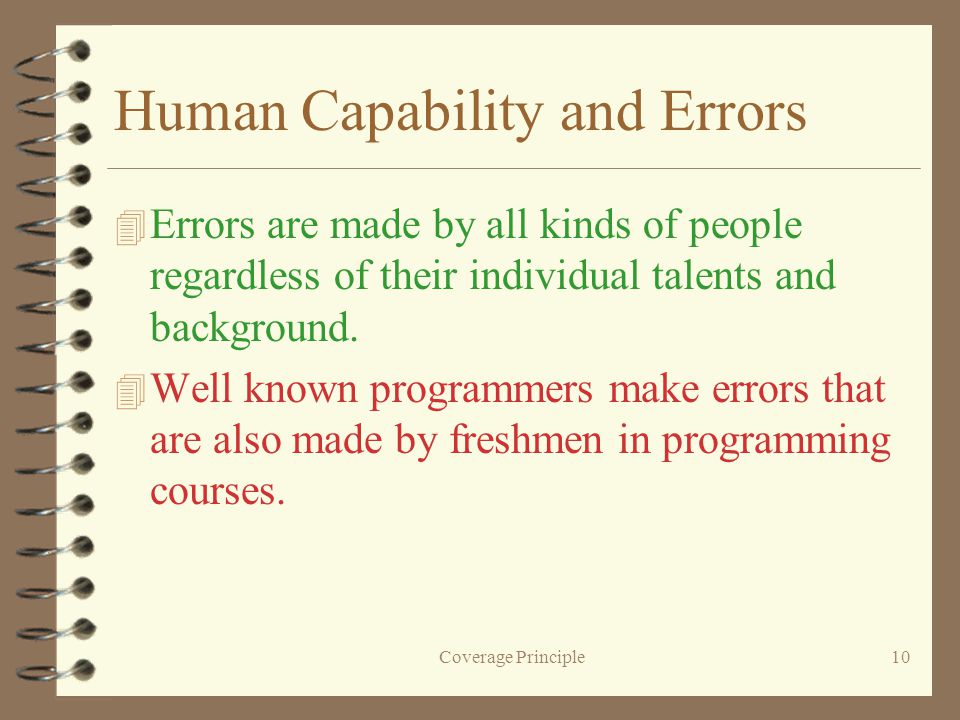 Human Capability and Errors

Errors are made by all kinds of people regardless of their individual talents and background.

Well known programmers make errors that are also made by freshmen in programming courses.

Coverage Principle

10